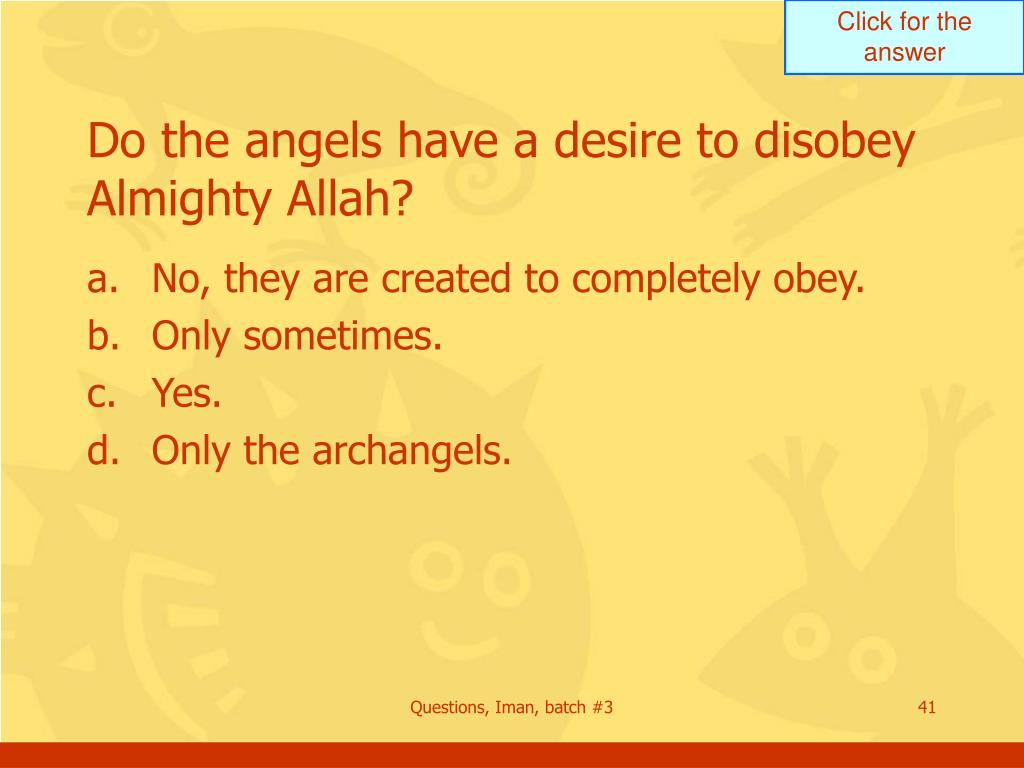 Click for the answer

Do the angels have a desire to disobey Almighty Allah?

a. No, they are created to completely obey.
b. Only sometimes.
c. Yes.
d. Only the archangels.

Questions, Iman, batch #3

41